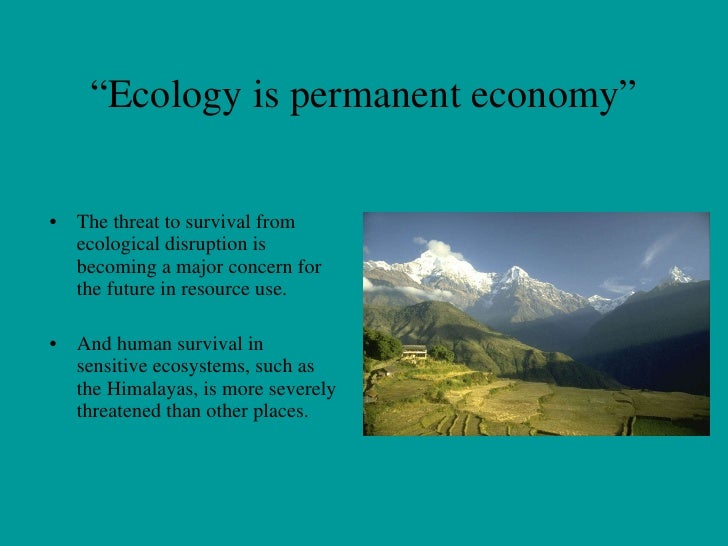 “Ecology is permanent economy”

• The threat to survival from ecological disruption is becoming a major concern for the future in resource use.

• And human survival in sensitive ecosystems, such as the Himalayas, is more severely threatened than other places.